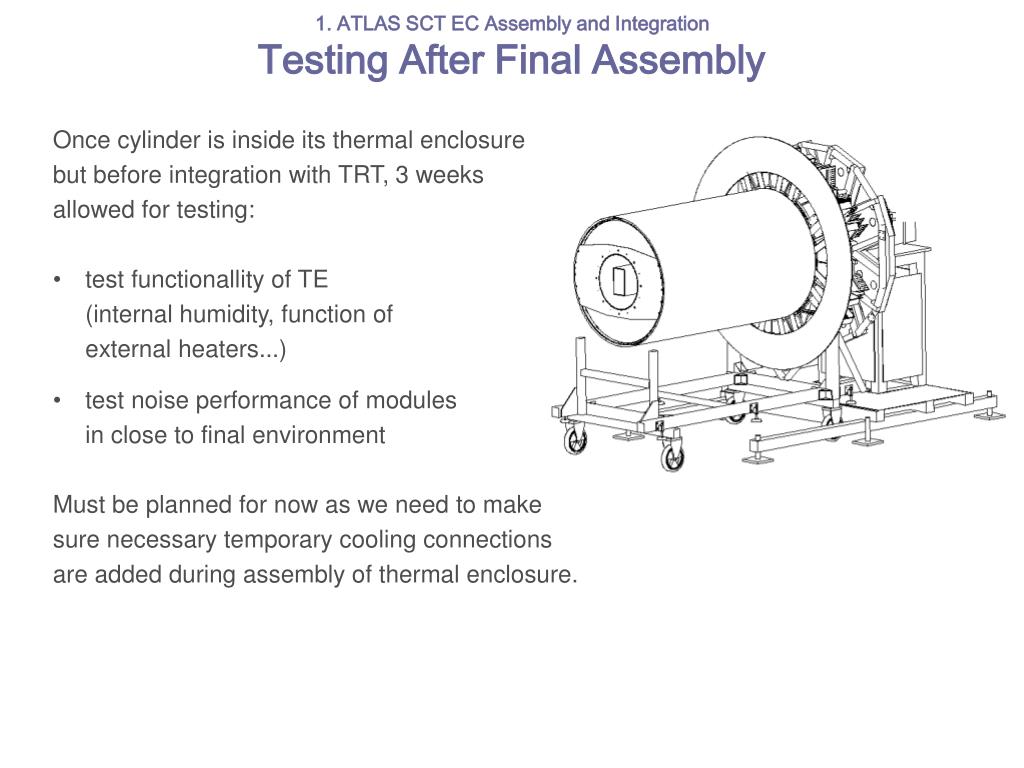 1. ATLAS SCT EC Assembly and Integration
Testing After Final Assembly

Once cylinder is inside its thermal enclosure but before integration with TRT, 3 weeks allowed for testing:

• test functionallity of TE (internal humidity, function of external heaters...)

• test noise performance of modules in close to final environment

Must be planned for now as we need to make sure necessary temporary cooling connections are added during assembly of thermal enclosure.